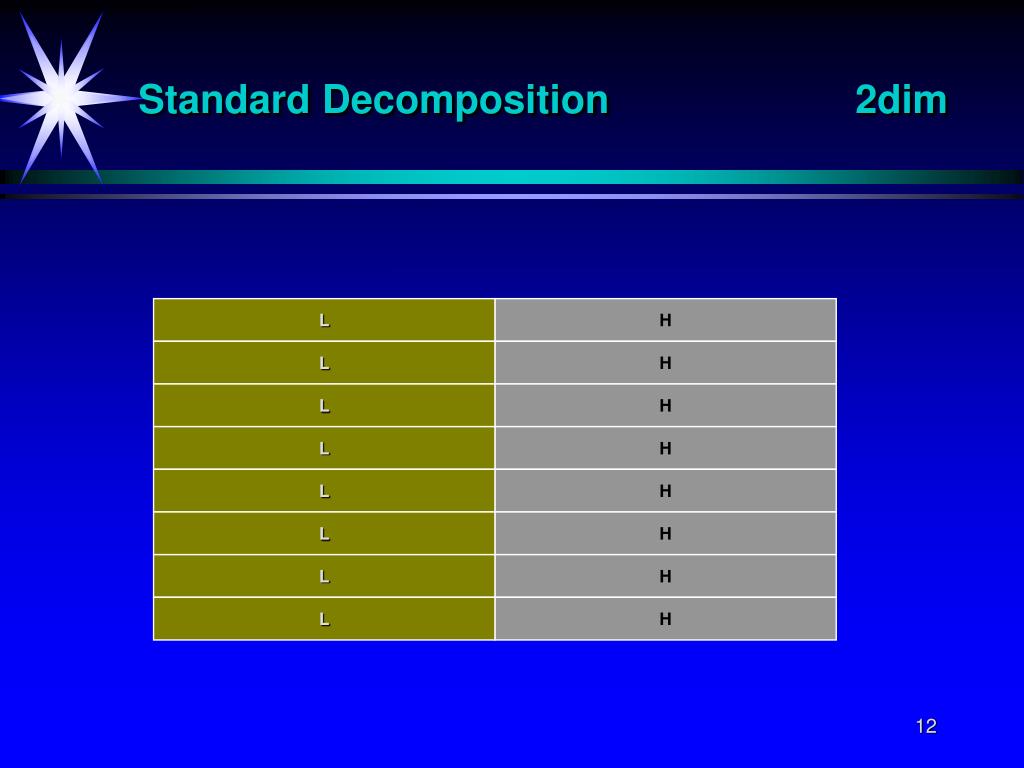 Standard Decomposition 2dim

| L | H |
|---|---|
| L | H |
| L | H |
| L | H |
| L | H |
| L | H |
| L | H |
| L | H |

12